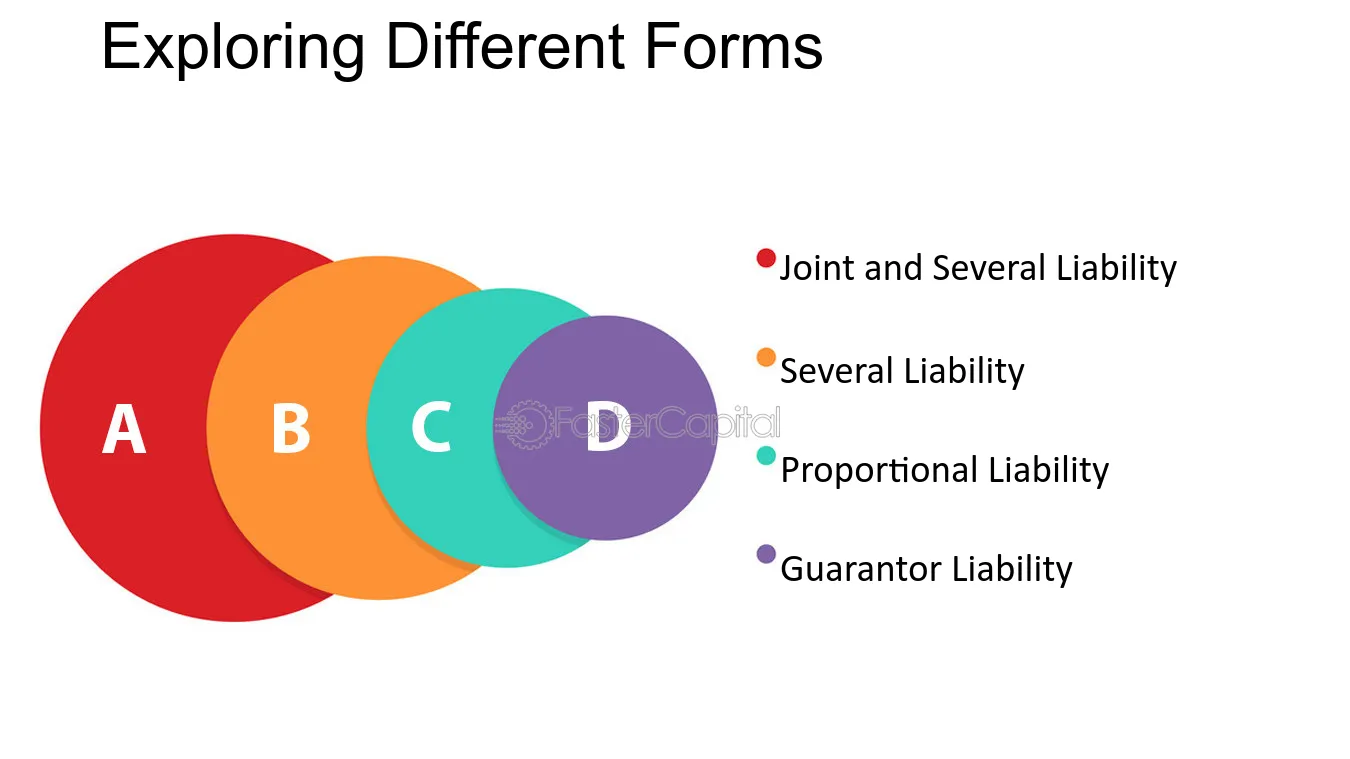 Exploring Different Forms

A

B

C

D

• Joint and Several Liability

• Several Liability

• Proportional Liability

• Guarantor Liability

FasterCapital